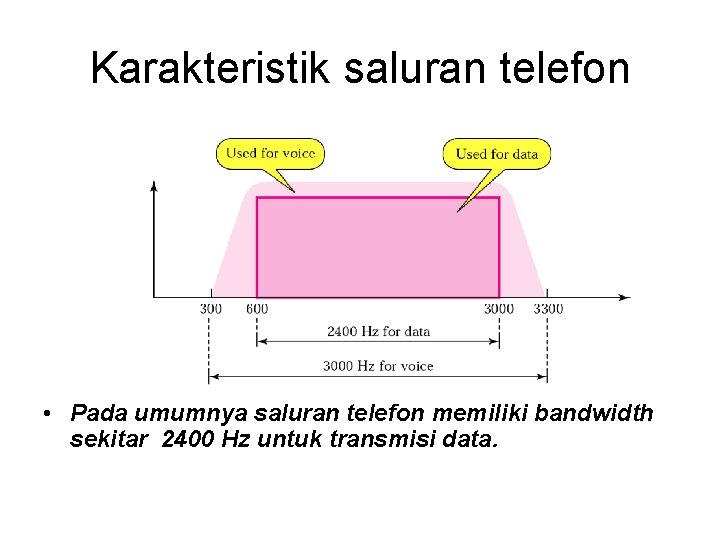 Karakteristik saluran telefon

Used for voice

Used for data

300 600 3000 3300

2400 Hz for data

3000 Hz for voice

• Pada umumnya saluran telefon memiliki bandwidth sekitar 2400 Hz untuk transmisi data.